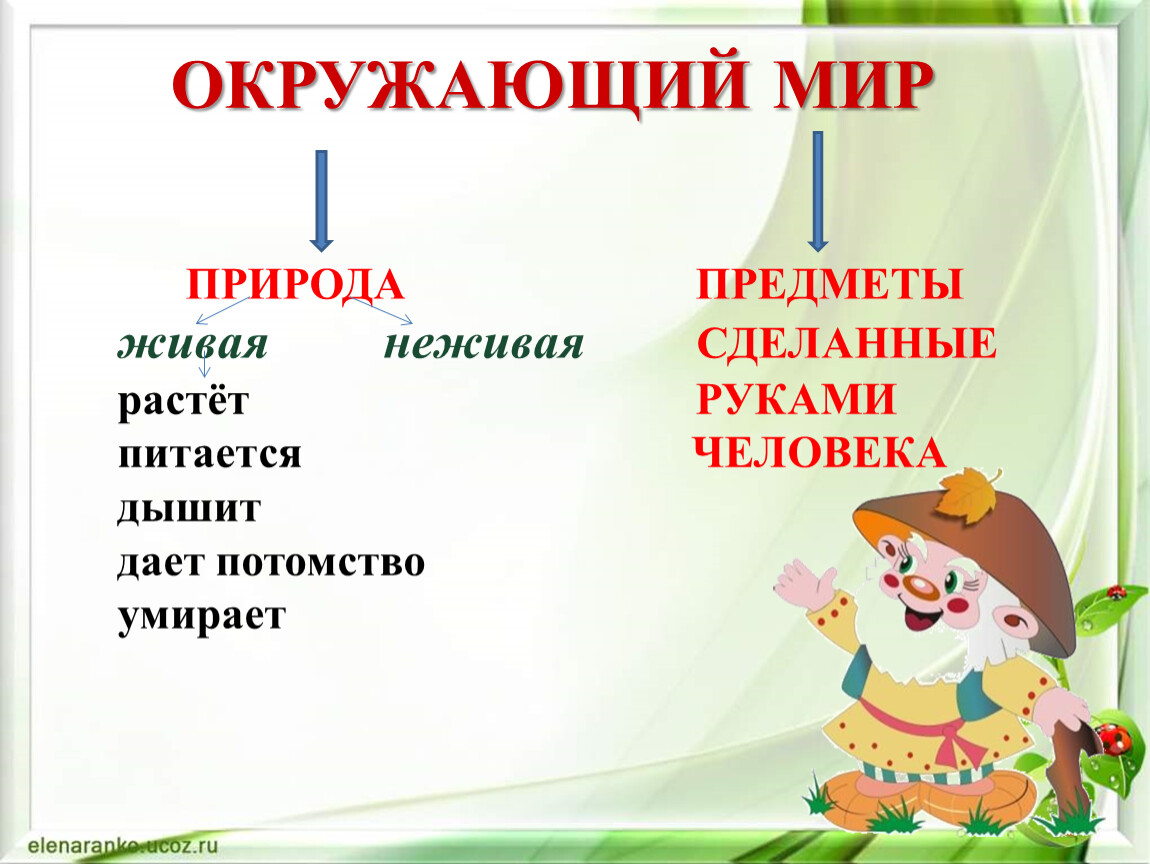 ОКРУЖАЮЩИЙ МИР

ПРИРОДА

живая неживая

растёт
питается
дышит
дает потомство
умирает

ПРЕДМЕТЫ СДЕЛАННЫЕ РУКАМИ ЧЕЛОВЕКА

elenaranko.ucoz.ru